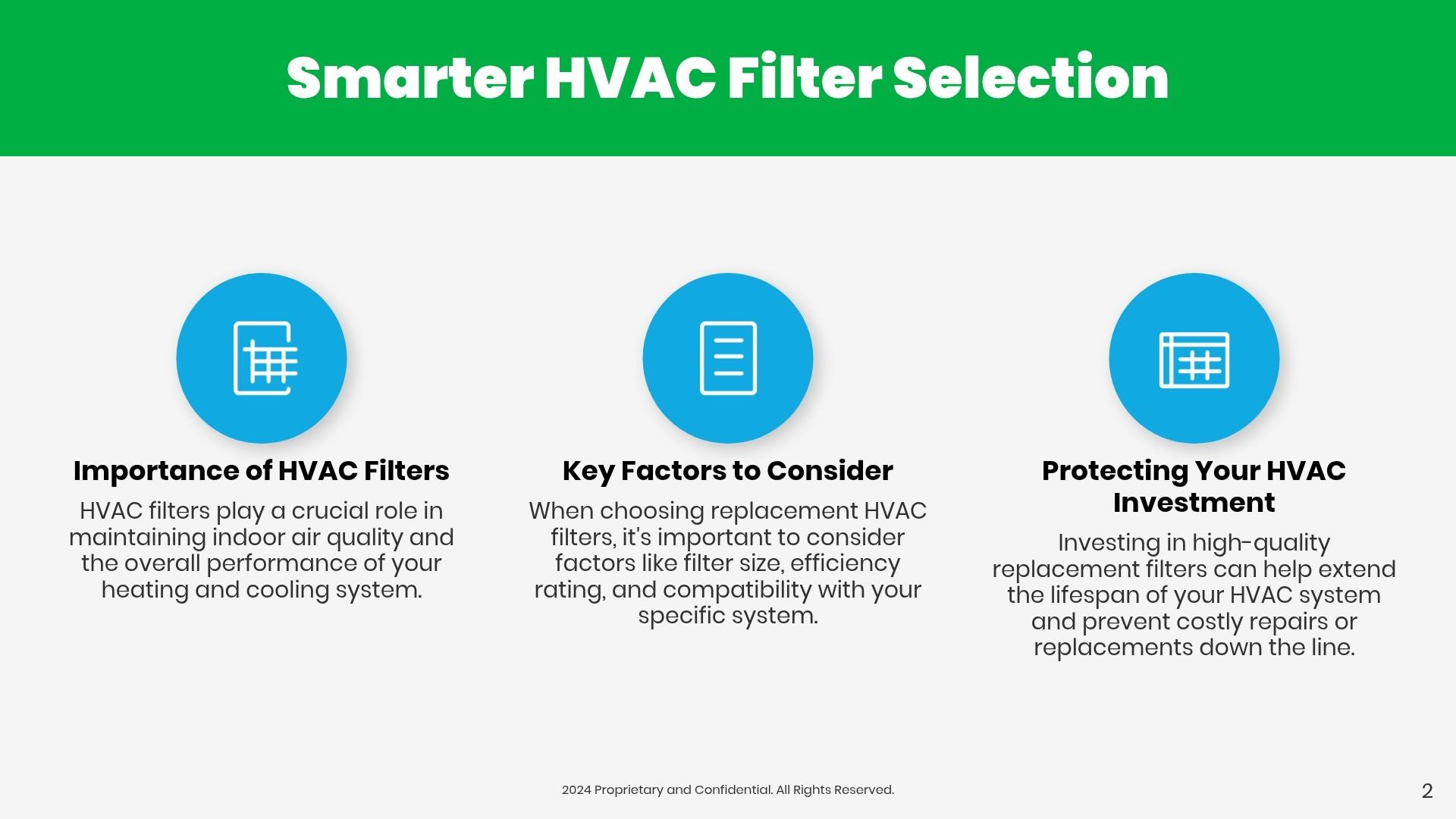 Smarter HVAC Filter Selection

Importance of HVAC Filters

HVAC filters play a crucial role in maintaining indoor air quality and the overall performance of your heating and cooling system.

Key Factors to Consider

When choosing replacement HVAC filters, it's important to consider factors like filter size, efficiency rating, and compatibility with your specific system.

Protecting Your HVAC Investment

Investing in high-quality replacement filters can help extend the lifespan of your HVAC system and prevent costly repairs or replacements down the line.

2024 Proprietary and Confidential. All Rights Reserved.

2